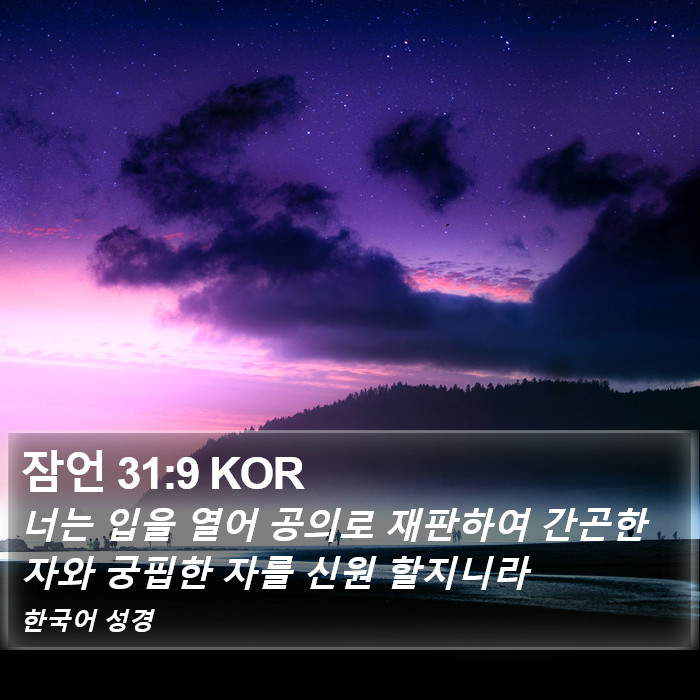 잠언 31:9 KOR

너는 입을 열어 공의로 재판하여 간곤한 자와 궁핍한 자를 신원 할지니라

한국어 성경